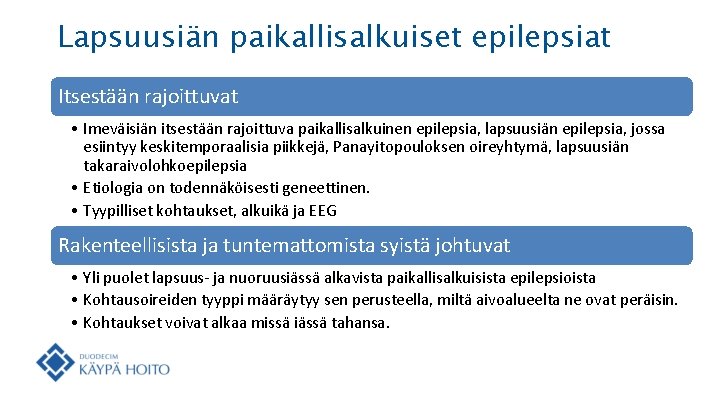 Lapsuusiän paikallisalkuiset epilepsiat

Itsestään rajoittuvat

• Imeväisiän itsestään rajoittuva paikallisalkuinen epilepsia, lapsuusiän epilepsia, jossa esiintyy keskitemporaalisia piikkejä, Panayitopouloksen oireyhtymä, lapsuusiän takaraivolohkoepilepsia
• Etiologia on todennäköisesti geneettinen.
• Tyypilliset kohtaukset, alkuikä ja EEG

Rakenteellisista ja tuntemattomista syistä johtuvat

• Yli puolet lapsuus- ja nuoruusiässä alkavista paikallisalkuisista epilepsioista
• Kohtausoireiden tyyppi määräytyy sen perusteella, miltä aivoalueelta ne ovat peräisin.
• Kohtaukset voivat alkaa missä iässä tahansa.

DUODECIM
KÄYPÄ HOITO